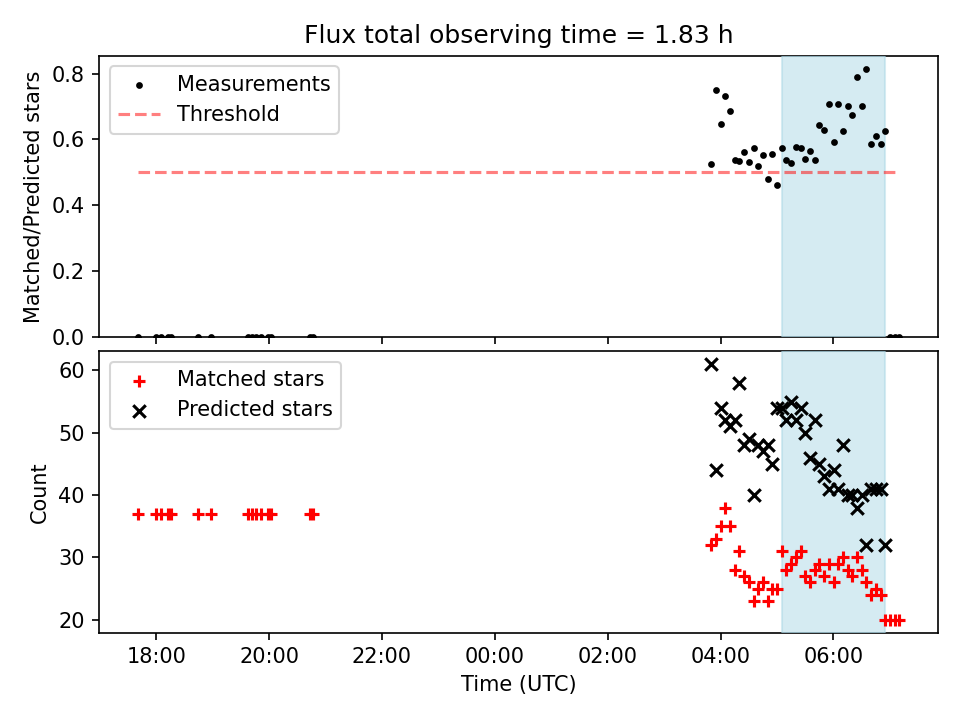 Flux total observing time = 1.83 h

Measurements
Threshold

Matched/Predicted stars

0.8
0.6
0.4
0.2
0.0

Matched stars
Predicted stars

Count

60
50
40
30
20

18:00
20:00
22:00
00:00
02:00
04:00
06:00

Time (UTC)